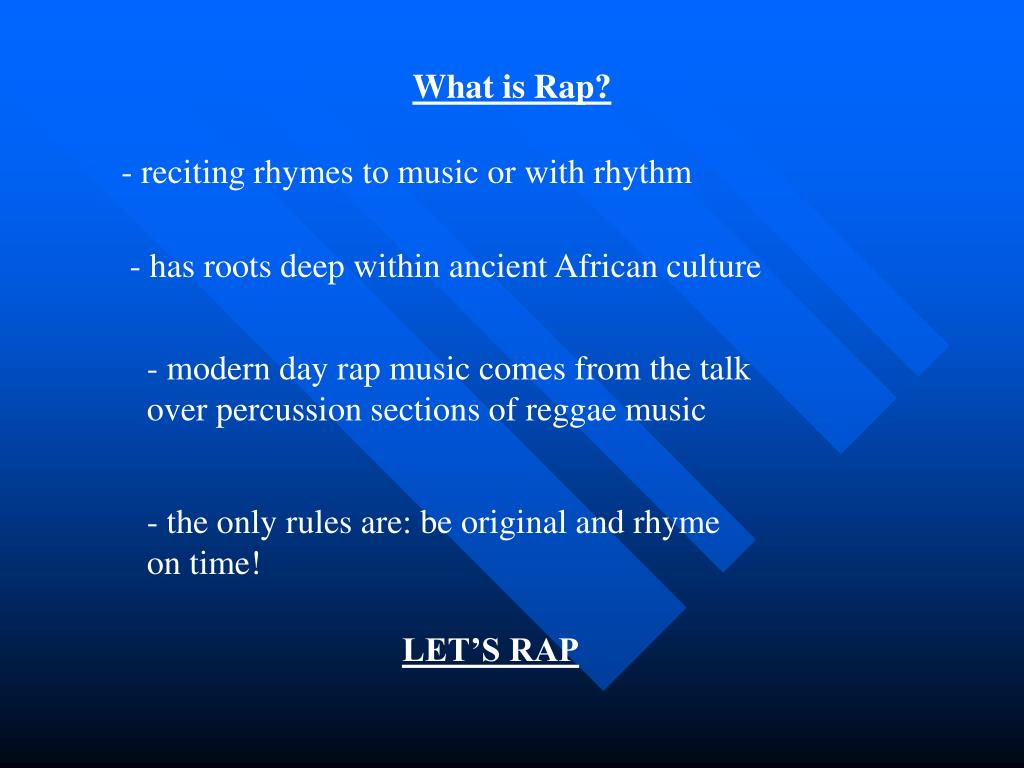 What is Rap?

- reciting rhymes to music or with rhythm

- has roots deep within ancient African culture

- modern day rap music comes from the talk over percussion sections of reggae music

- the only rules are: be original and rhyme on time!

LET’S RAP